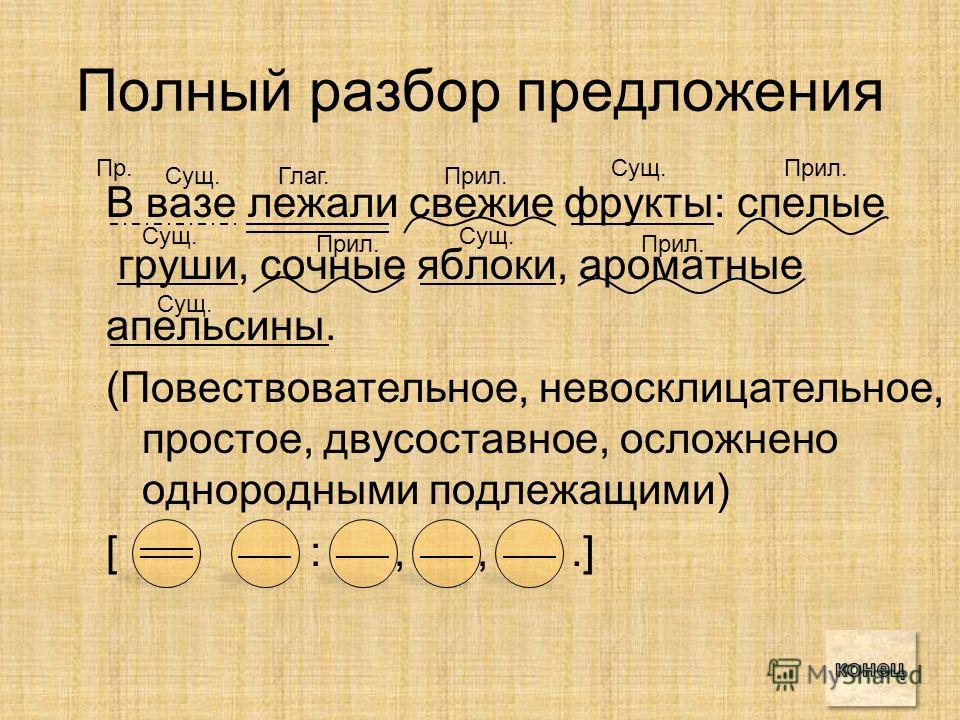 Полный разбор предложения

Пр. Сущ. Глаг. Прил. Сущ. Прил.

В вазе лежали свежие фрукты: спелые

Сущ. Прил. Сущ. Прил.

груши, сочные яблоки, ароматные

Сущ.

апельсины.

(Повествовательное, невосклицательное, простое, двусоставное, осложнено однородными подлежащими)

[ : , , .]

конец

MyShared